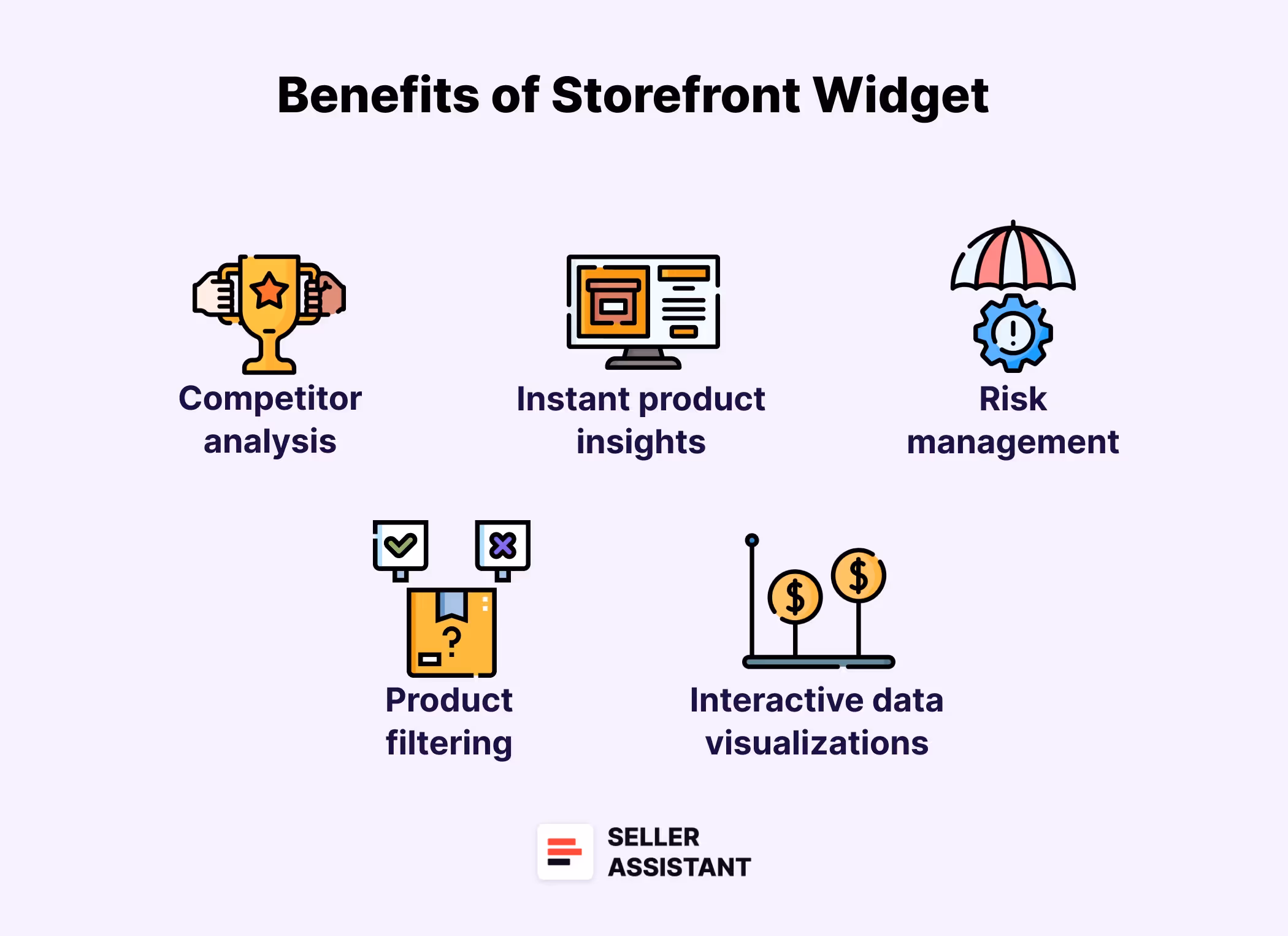 Benefits of Storefront Widget

Competitor analysis

Instant product insights

Risk management

Product filtering

Interactive data visualizations

SELLER ASSISTANT